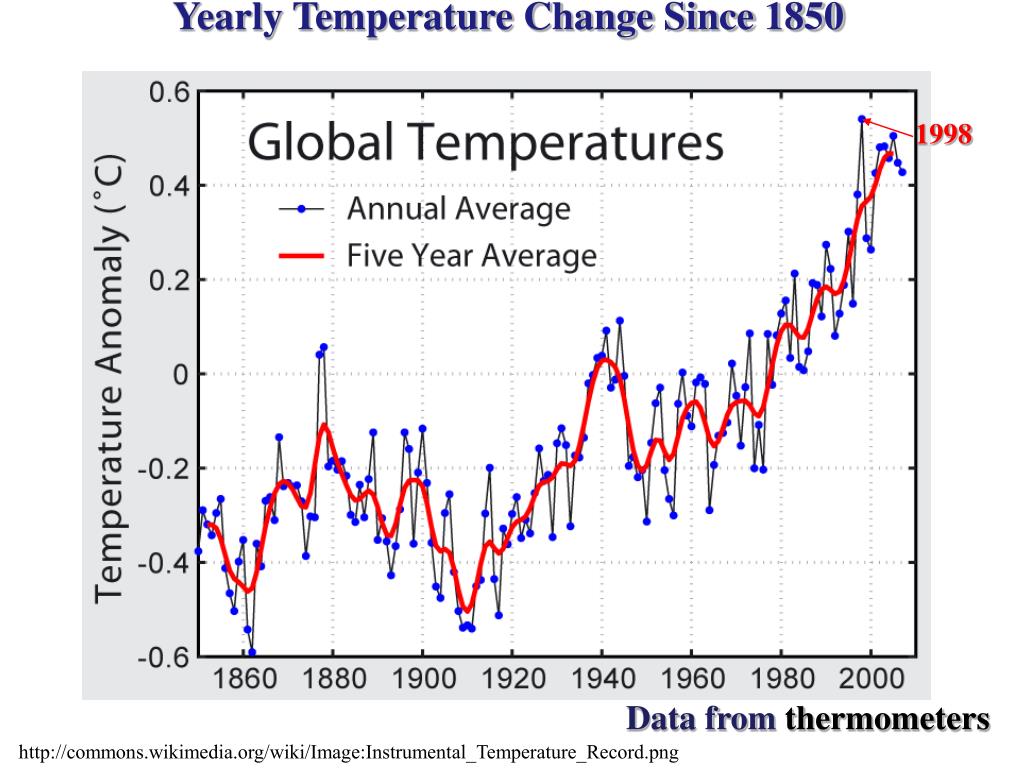 Yearly Temperature Change Since 1850

Global Temperatures

Annual Average

Five Year Average

1998

Temperature Anomaly (°C)

0.6
0.4
0.2
0
-0.2
-0.4
-0.6

1860 1880 1900 1920 1940 1960 1980 2000

Data from thermometers

http://commons.wikimedia.org/wiki/Image:Instrumental_Temperature_Record.png